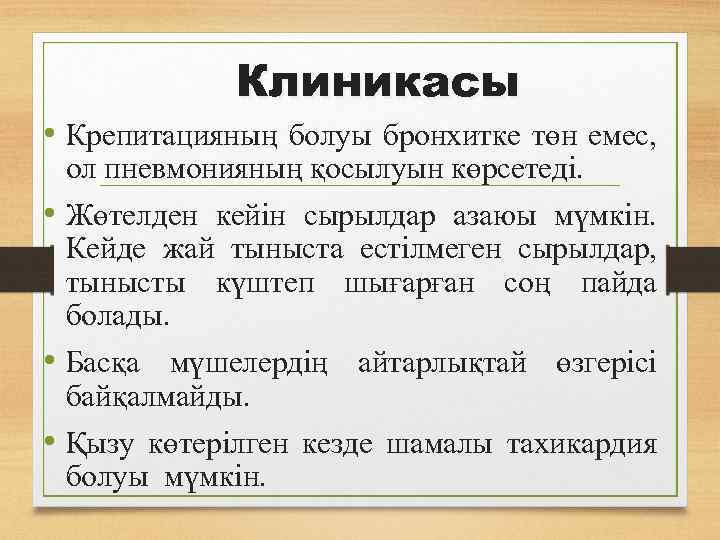 Клиникасы

• Крепитацияның болуы бронхитке тән емес, ол пневмонияның қосылуын көрсетеді.

• Жөтелден кейін сырылдар азаюы мүмкін. Кейде жай тыныста естілмеген сырылдар, тынысты күштеп шығарған соң пайда болады.

• Басқа мүшелердің айтарлықтай өзгерісі байқалмайды.

• Қызу көтерілген кезде шамалы тахикардия болуы мүмкін.